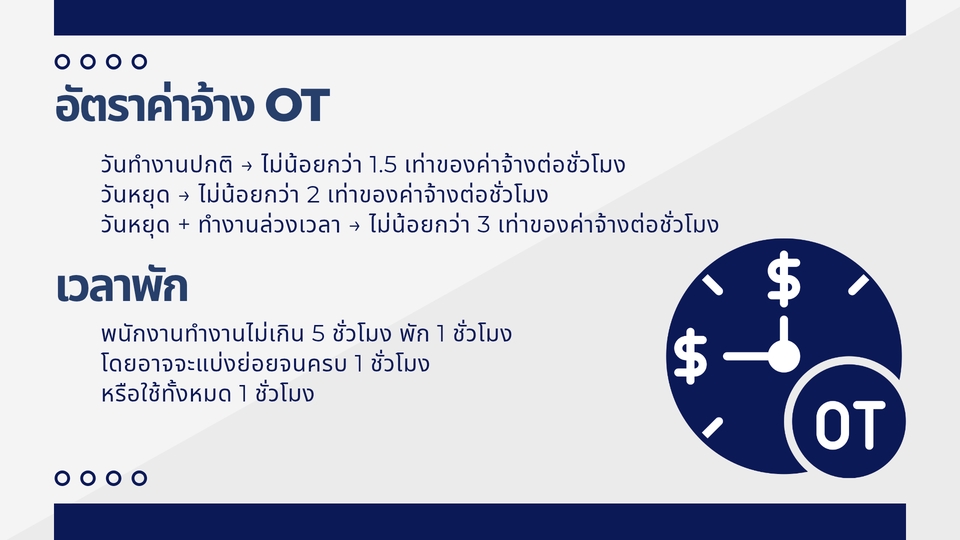 อัตราค่าจ้าง OT

วันทำงานปกติ → ไม่น้อยกว่า 1.5 เท่าของค่าจ้างต่อชั่วโมง
วันหยุด → ไม่น้อยกว่า 2 เท่าของค่าจ้างต่อชั่วโมง
วันหยุด + ทำงานล่วงเวลา → ไม่น้อยกว่า 3 เท่าของค่าจ้างต่อชั่วโมง

เวลาพัก

พนักงานทำงานไม่เกิน 5 ชั่วโมง พัก 1 ชั่วโมง
โดยอาจจะแบ่งย่อยจนครบ 1 ชั่วโมง
หรือใช้ทั้งหมด 1 ชั่วโมง

$ $
OT